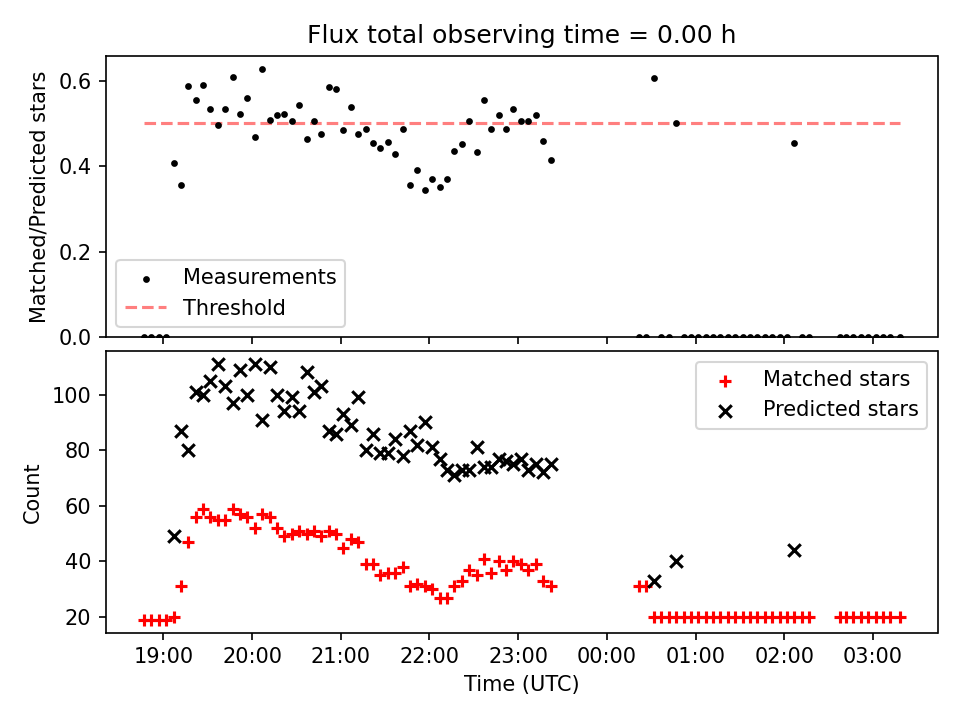 Flux total observing time = 0.00 h

Matched/Predicted stars

0.6
0.4
0.2
0.0

Measurements
Threshold

Count

100
80
60
40
20

Matched stars
Predicted stars

19:00 20:00 21:00 22:00 23:00 00:00 01:00 02:00 03:00

Time (UTC)